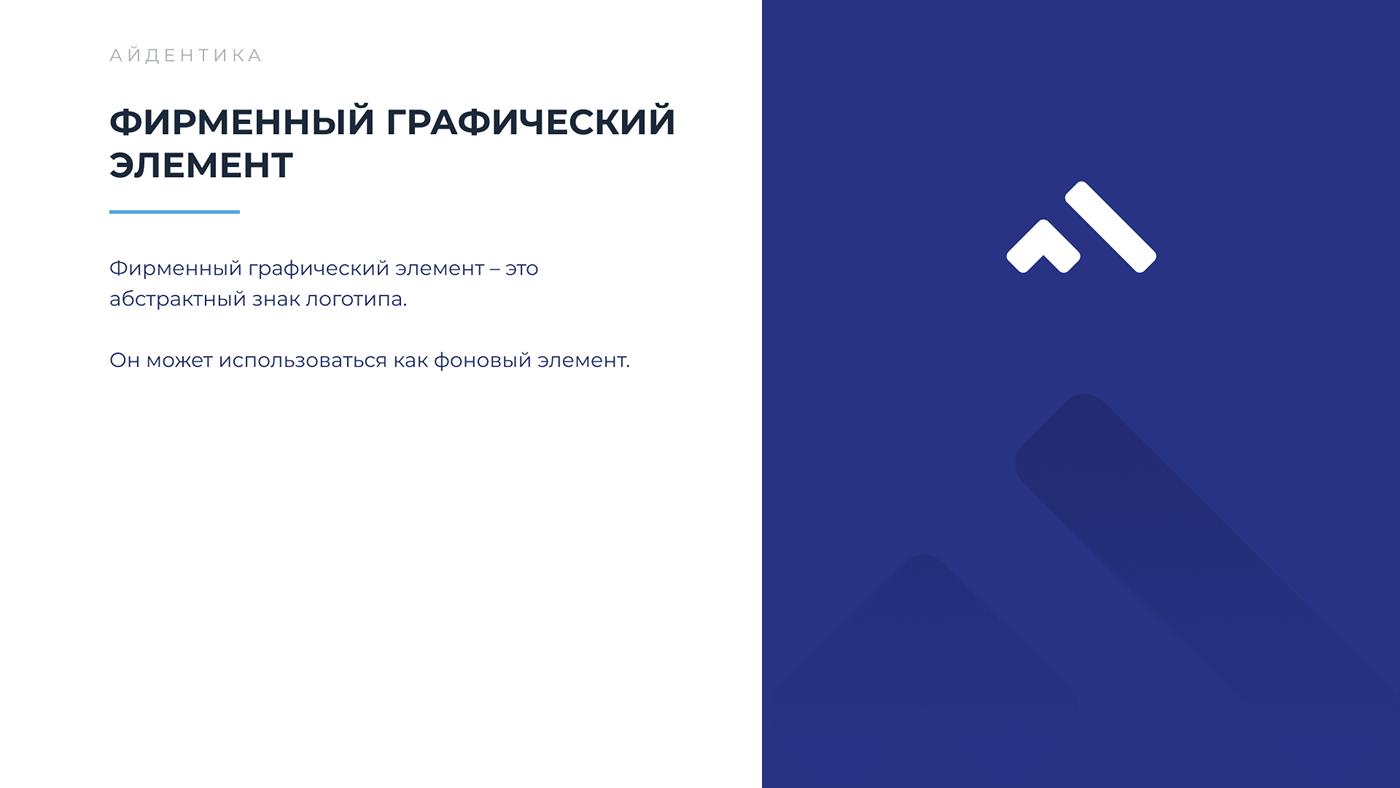 АЙДЕНТИКА

ФИРМЕННЫЙ ГРАФИЧЕСКИЙ ЭЛЕМЕНТ

Фирменный графический элемент – это абстрактный знак логотипа.

Он может использоваться как фоновый элемент.